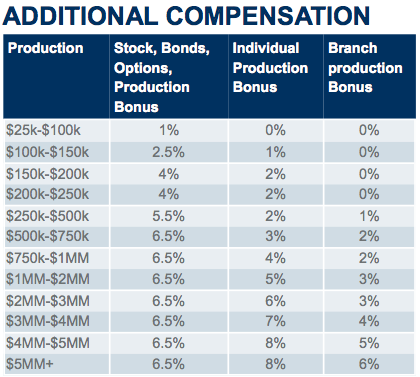 ADDITIONAL COMPENSATION

| Production | Stock, Bonds, Options, Production Bonus | Individual Production Bonus | Branch production Bonus |
|---|---|---|---|
| \$25k-\$100k | 1% | 0% | 0% |
| \$100k-\$150k | 2.5% | 1% | 0% |
| \$150k-\$200k | 4% | 2% | 0% |
| \$200k-\$250k | 4% | 2% | 0% |
| \$250k-\$500k | 5.5% | 2% | 1% |
| \$500k-\$750k | 6.5% | 3% | 2% |
| \$750k-\$1MM | 6.5% | 4% | 2% |
| \$1MM-\$2MM | 6.5% | 5% | 3% |
| \$2MM-\$3MM | 6.5% | 6% | 3% |
| \$3MM-\$4MM | 6.5% | 7% | 4% |
| \$4MM-\$5MM | 6.5% | 8% | 5% |
| \$5MM+ | 6.5% | 8% | 6% |